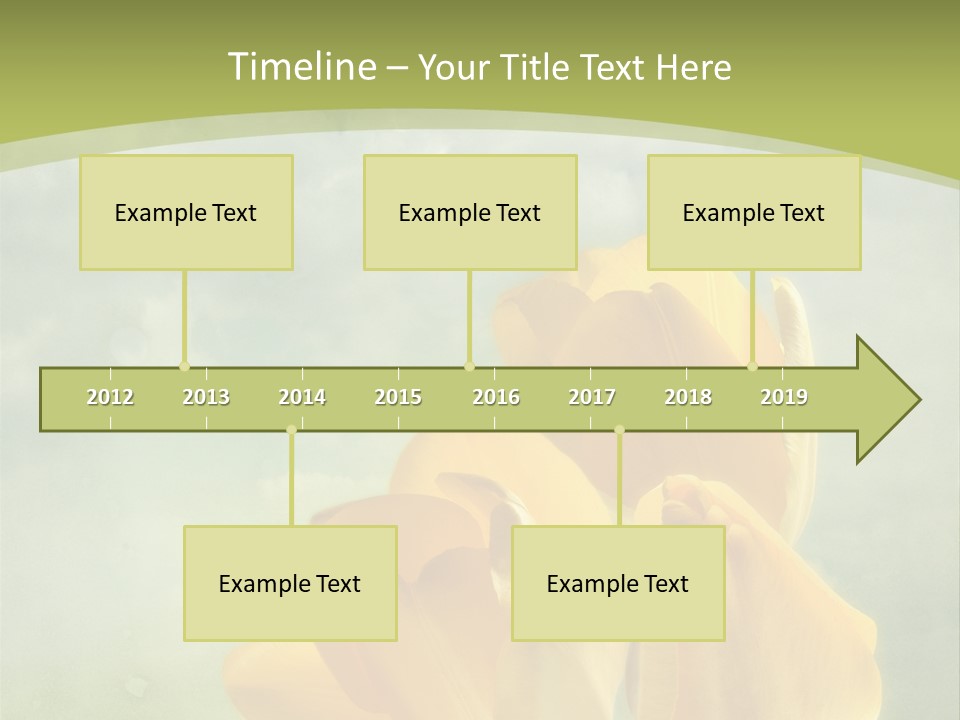 Timeline – Your Title Text Here

Example Text

Example Text

Example Text

2012 2013 2014 2015 2016 2017 2018 2019

Example Text

Example Text